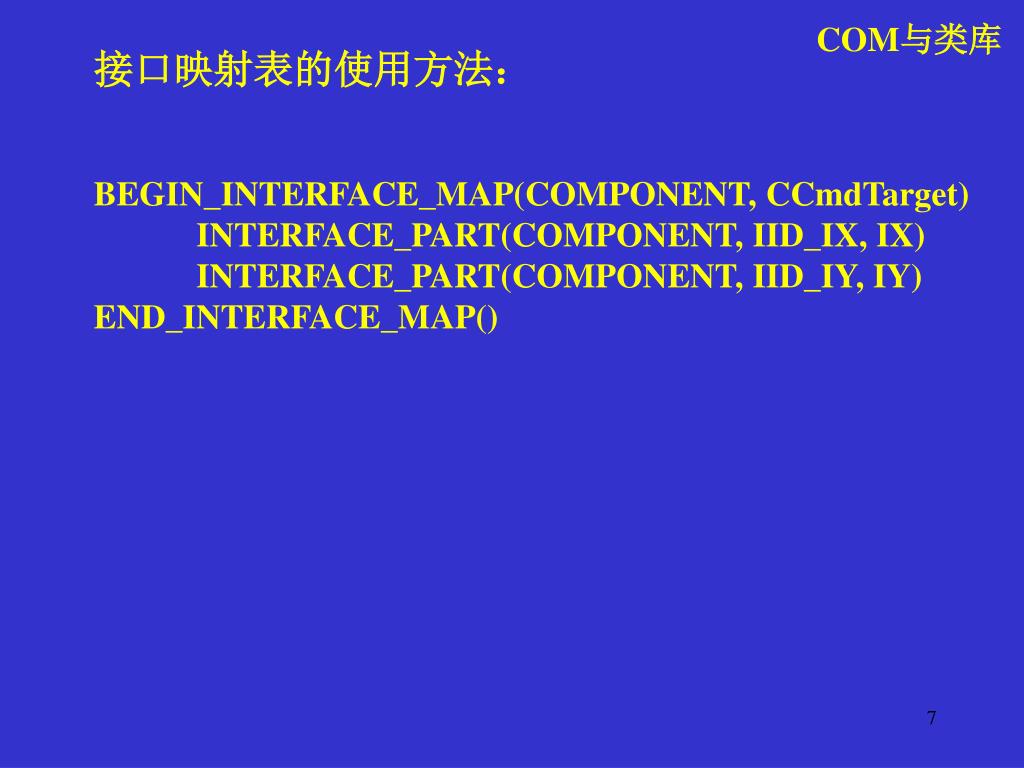 COM与类库

接口映射表的使用方法：

BEGIN_INTERFACE_MAP(COMPONENT, CCmdTarget)
INTERFACE_PART(COMPONENT, IID_IX, IX)
INTERFACE_PART(COMPONENT, IID_IY, IY)
END_INTERFACE_MAP()

7